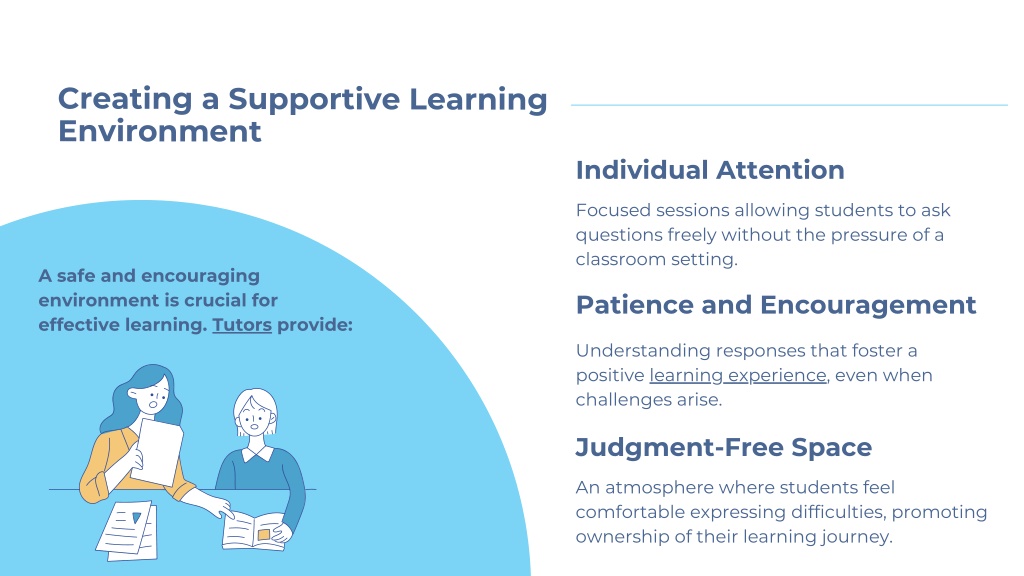 Creating a Supportive Learning Environment

A safe and encouraging environment is crucial for effective learning. Tutors provide:

Individual Attention

Focused sessions allowing students to ask questions freely without the pressure of a classroom setting.

Patience and Encouragement

Understanding responses that foster a positive learning experience, even when challenges arise.

Judgment-Free Space

An atmosphere where students feel comfortable expressing difficulties, promoting ownership of their learning journey.